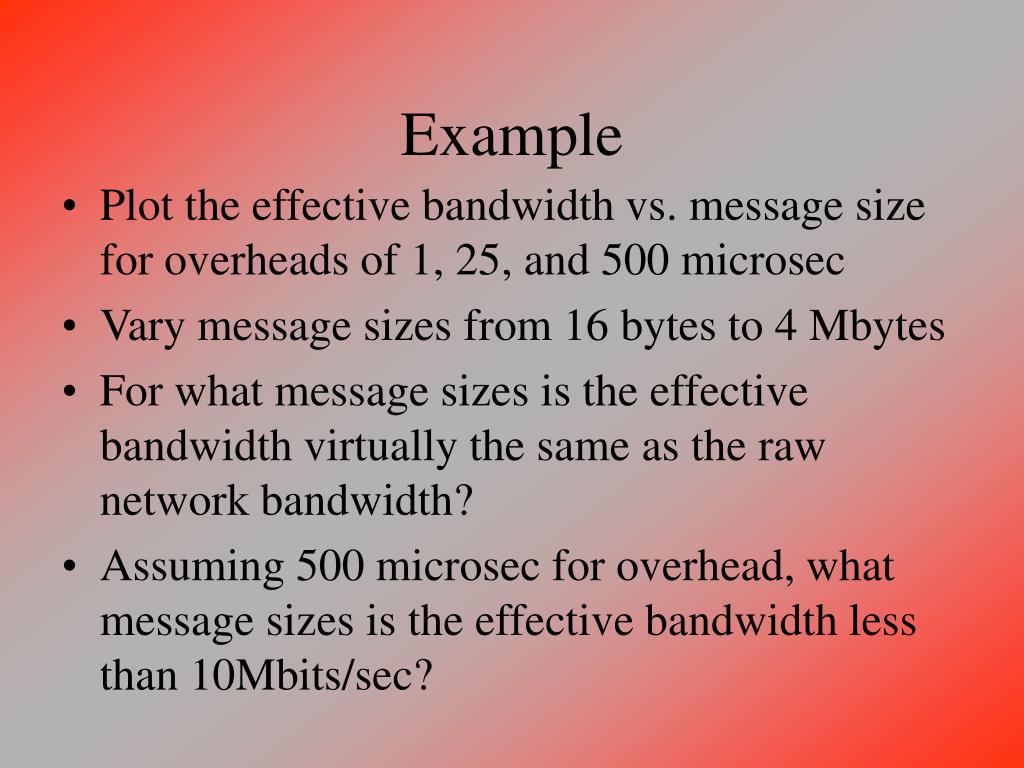 Example

• Plot the effective bandwidth vs. message size for overheads of 1, 25, and 500 microsec
• Vary message sizes from 16 bytes to 4 Mbytes
• For what message sizes is the effective bandwidth virtually the same as the raw network bandwidth?
• Assuming 500 microsec for overhead, what message sizes is the effective bandwidth less than 10Mbits/sec?